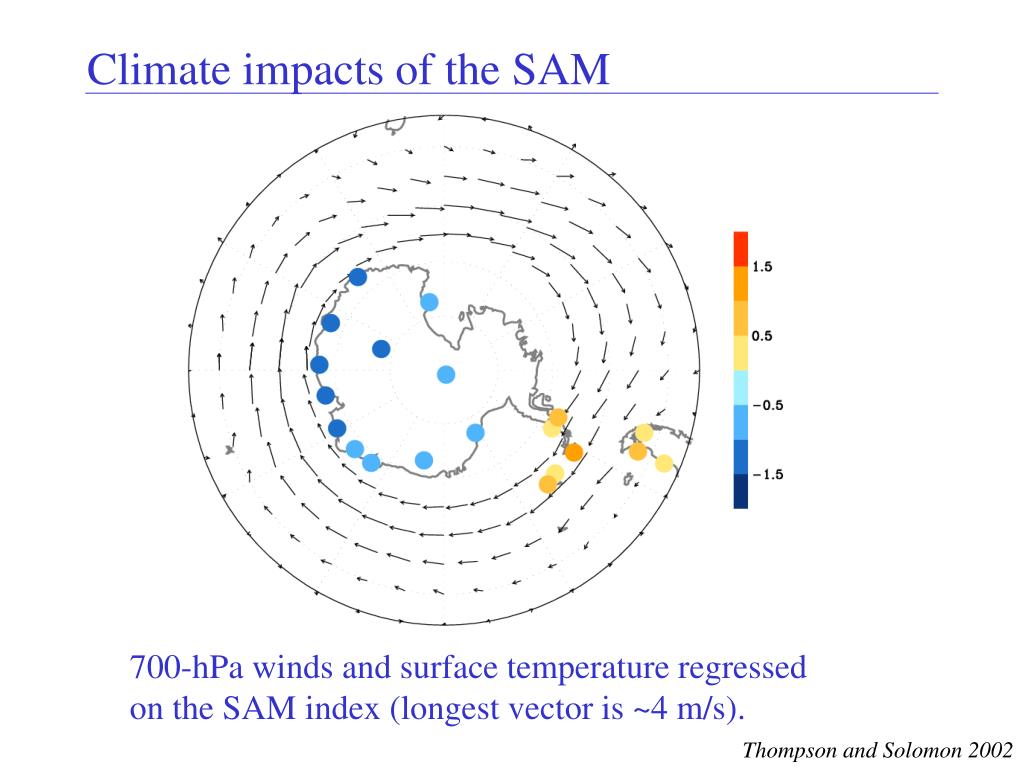 Climate impacts of the SAM

1.5
0.5
−0.5
−1.5

700-hPa winds and surface temperature regressed on the SAM index (longest vector is ~4 m/s).

Thompson and Solomon 2002